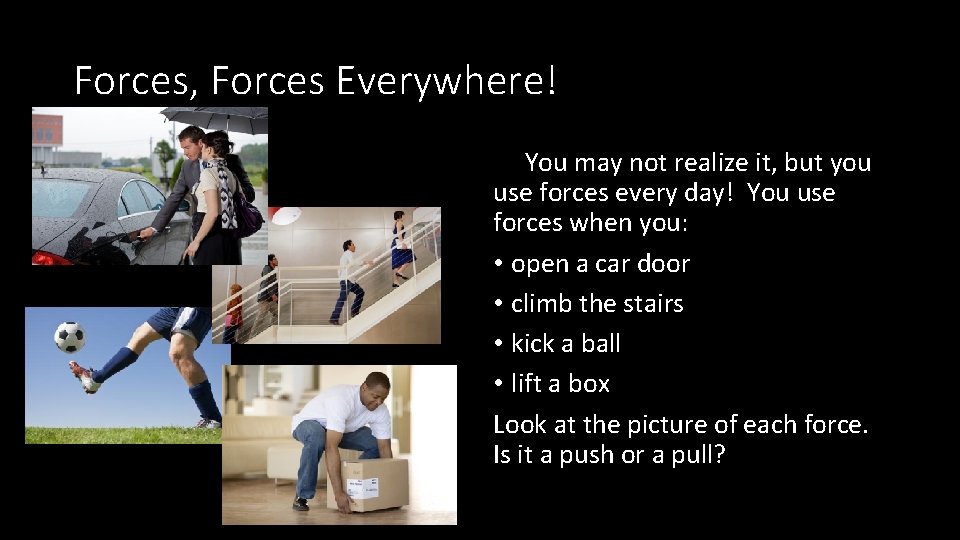 Forces, Forces Everywhere!

You may not realize it, but you use forces every day! You use forces when you:

• open a car door
• climb the stairs
• kick a ball
• lift a box

Look at the picture of each force. Is it a push or a pull?